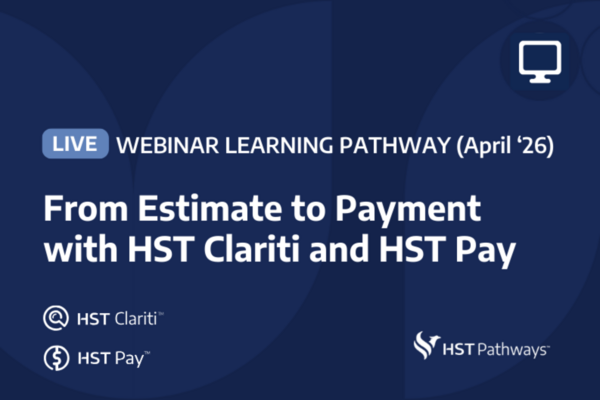 LIVE WEBINAR LEARNING PATHWAY (April ‘26)

From Estimate to Payment with HST Clariti and HST Pay

HST Clariti™

HST Pay™

HST Pathways™